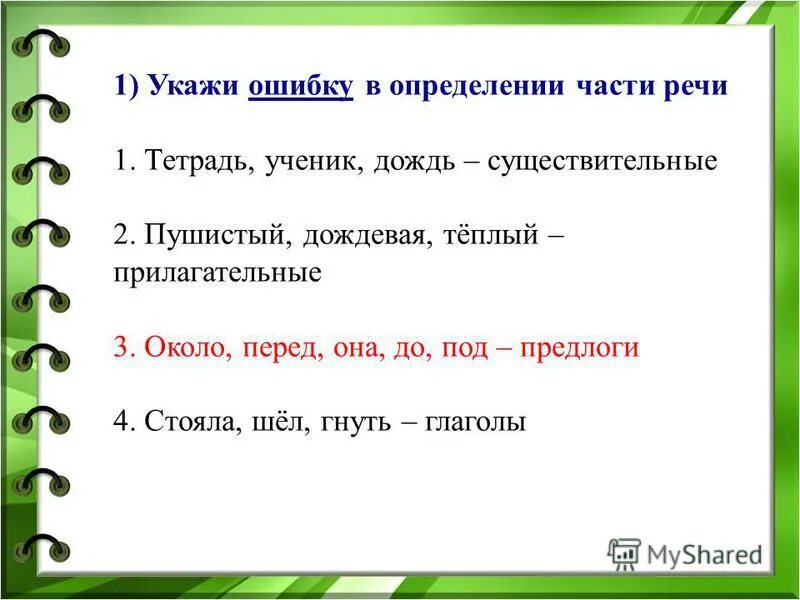 1) Укажи ошибку в определении части речи

1. Тетрадь, ученик, дождь – существительные

2. Пушистый, дождевая, тёплый – прилагательные

3. Около, перед, она, до, под – предлоги

4. Стояла, шёл, гнуть – глаголы

MyShared